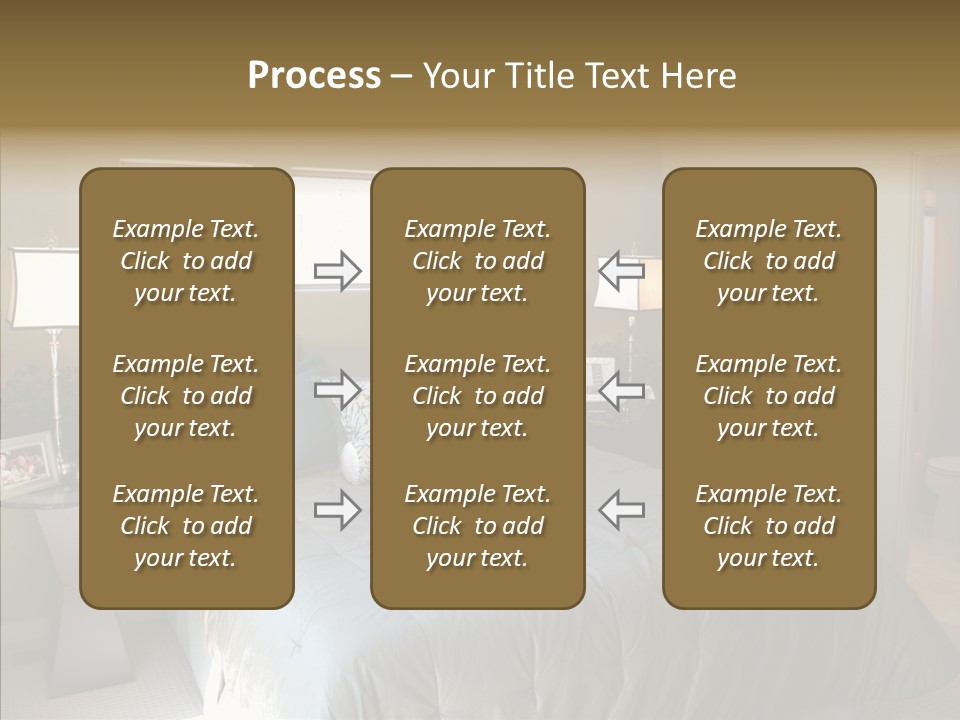 Process – Your Title Text Here

Example Text. Click to add your text.

Example Text. Click to add your text.

Example Text. Click to add your text.

Example Text. Click to add your text.

Example Text. Click to add your text.

Example Text. Click to add your text.

Example Text. Click to add your text.

Example Text. Click to add your text.

Example Text. Click to add your text.